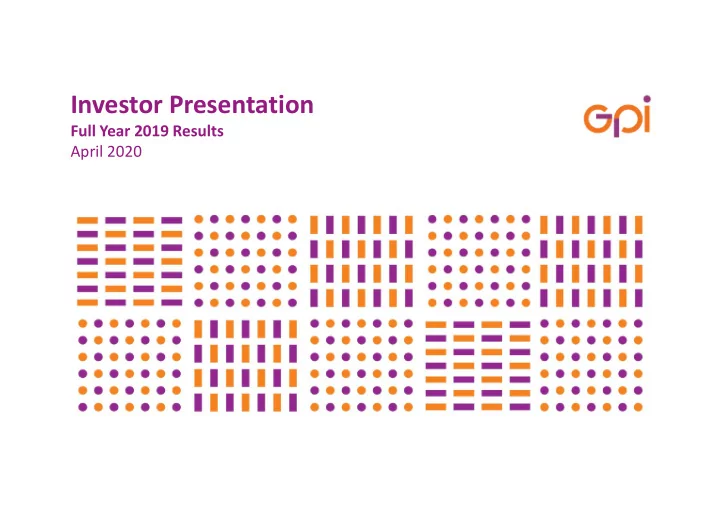 Investor Presentation
Full Year 2019 Results
April 2020

GPI